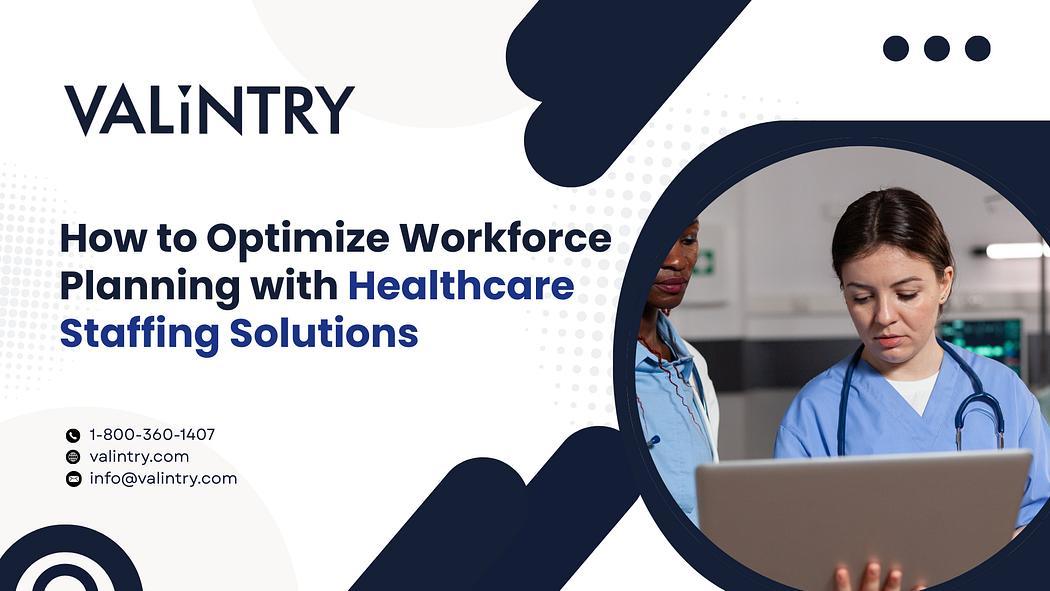 VALiNTRY

How to Optimize Workforce Planning with Healthcare Staffing Solutions

1-800-360-1407
valintry.com
info@valintry.com